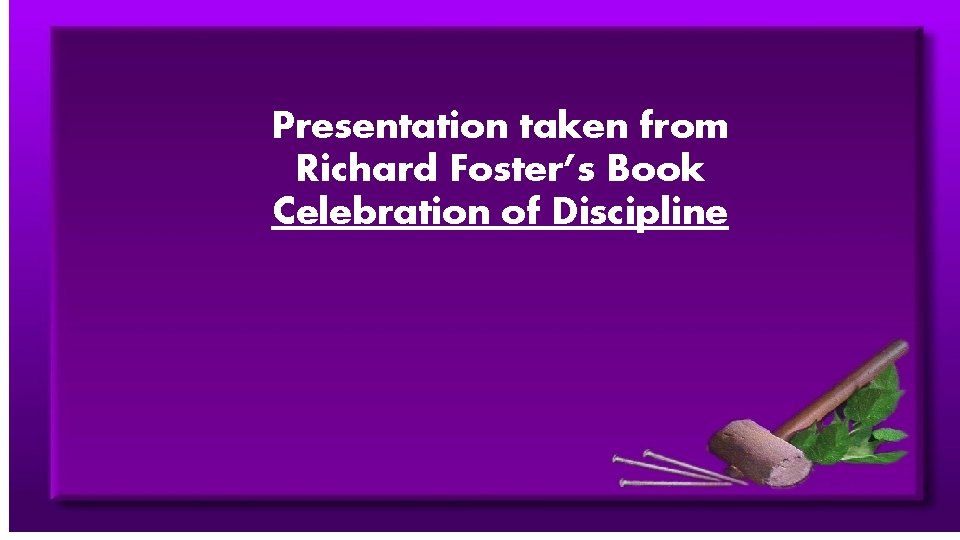 Presentation taken from Richard Foster's Book Celebration of Discipline